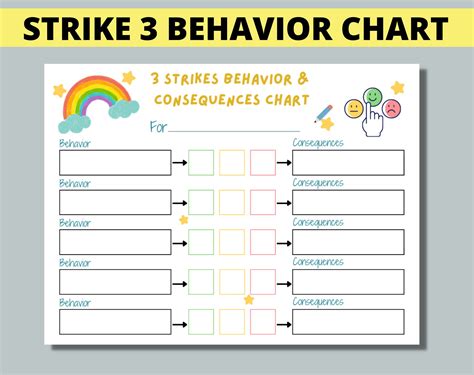 STRIKE 3 BEHAVIOR CHART

3 STRIKES BEHAVIOR & CONSEQUENCES CHART

For

Behavior

Consequences

Behavior

Consequences

Behavior

Consequences

Behavior

Consequences

Behavior

Consequences